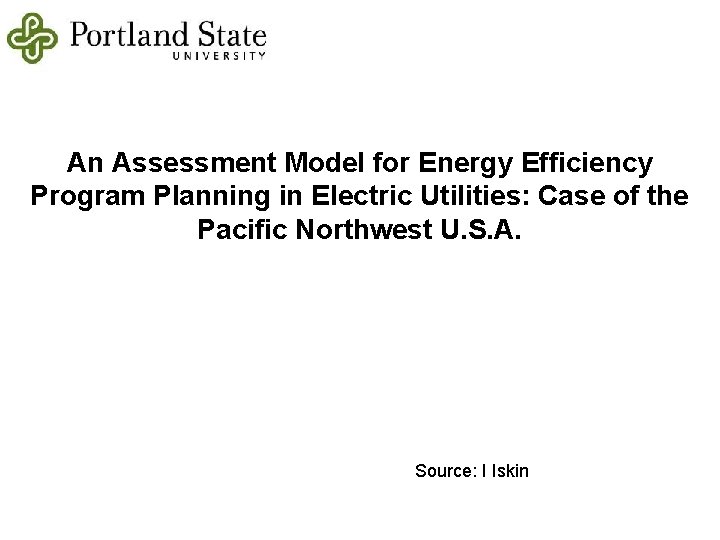 Portland State
UNIVERSITY

An Assessment Model for Energy Efficiency Program Planning in Electric Utilities: Case of the Pacific Northwest U.S.A.

Source: I Iskin